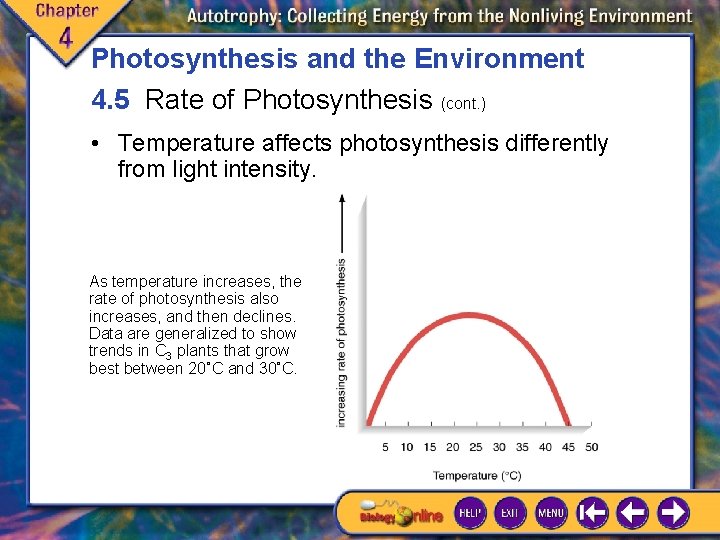 Chapter 4

Autotrophy: Collecting Energy from the Nonliving Environment

Photosynthesis and the Environment

4.5 Rate of Photosynthesis (cont.)

• Temperature affects photosynthesis differently from light intensity.

As temperature increases, the rate of photosynthesis also increases, and then declines. Data are generalized to show trends in $C_3$ plants that grow best between 20°C and 30°C.

increasing rate of photosynthesis

5 10 15 20 25 30 35 40 45 50

Temperature (°C)

Biology Online

HELP EXIT MENU